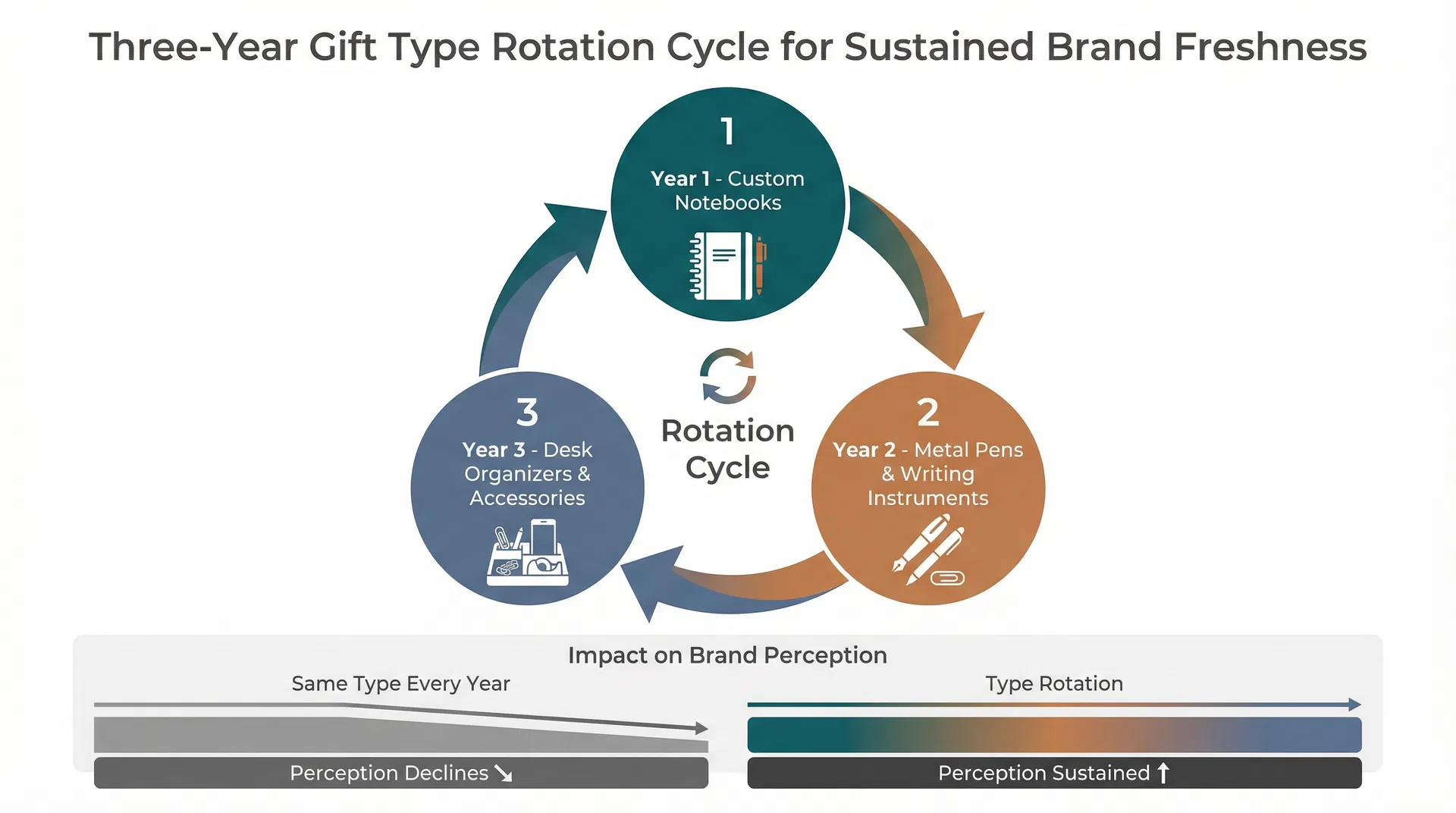 Three-Year Gift Type Rotation Cycle for Sustained Brand Freshness

1
Year 1 - Custom Notebooks

2
Year 2 - Metal Pens & Writing Instruments

3
Year 3 - Desk Organizers & Accessories

Rotation Cycle

Impact on Brand Perception

Same Type Every Year

Perception Declines ↘

Type Rotation

Perception Sustained ↑